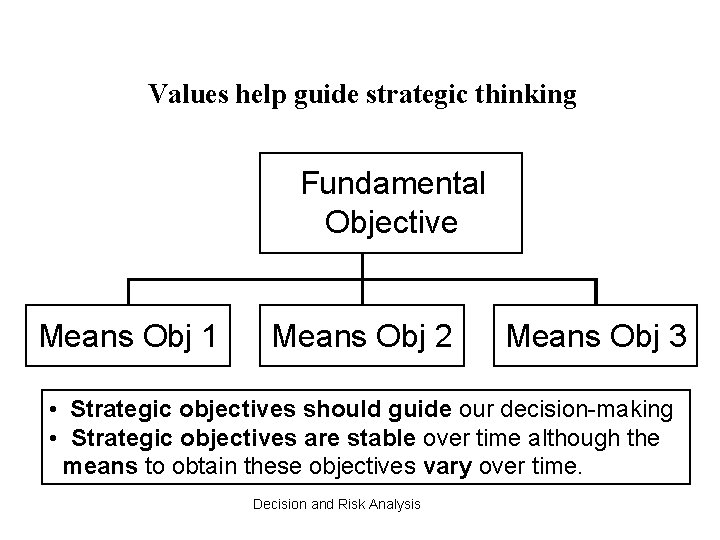 Values help guide strategic thinking

Fundamental Objective

Means Obj 1

Means Obj 2

Means Obj 3

• Strategic objectives should guide our decision-making
• Strategic objectives are stable over time although the means to obtain these objectives vary over time.

Decision and Risk Analysis